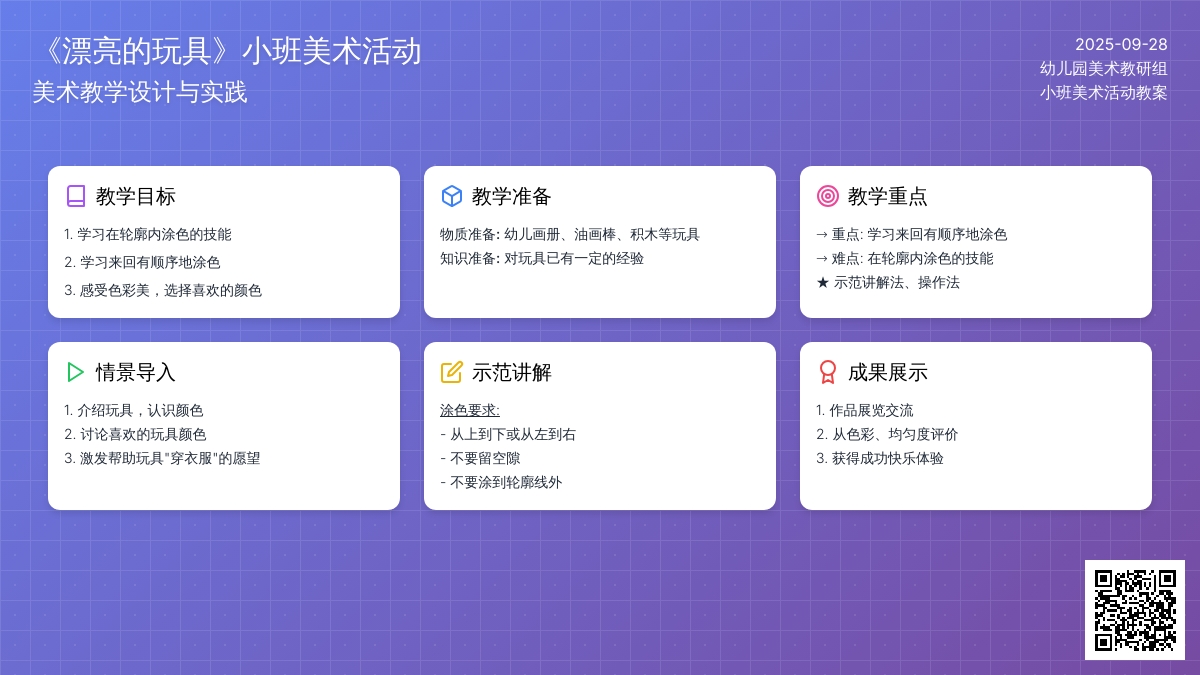 《漂亮的玩具》小班美术活动
美术教学设计与实践

2025-09-28
幼儿园美术教研组
小班美术活动教案

教学目标
1. 学习在轮廓内涂色的技能
2. 学习来回有顺序地涂色
3. 感受色彩美，选择喜欢的颜色

教学准备
物质准备: 幼儿画册、油画棒、积木等玩具
知识准备: 对玩具已有一定的经验

教学重点
→ 重点: 学习来回有顺序地涂色
→ 难点: 在轮廓内涂色的技能
★ 示范讲解法、操作法

情景导入
1. 介绍玩具，认识颜色
2. 讨论喜欢的玩具颜色
3. 激发帮助玩具"穿衣服"的愿望

示范讲解
涂色要求:
- 从上到下或从左到右
- 不要留空隙
- 不要涂到轮廓线外

成果展示
1. 作品展览交流
2. 从色彩、均匀度评价
3. 获得成功快乐体验